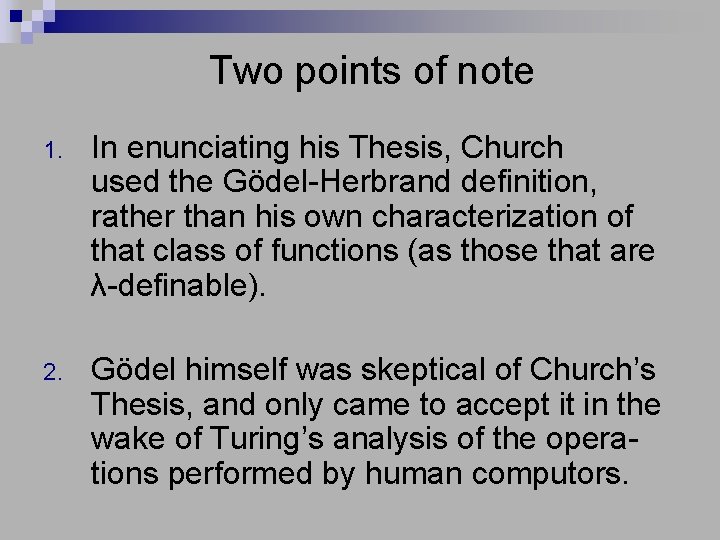 Two points of note

1. In enunciating his Thesis, Church used the Gödel-Herbrand definition, rather than his own characterization of that class of functions (as those that are λ-definable).

2. Gödel himself was skeptical of Church's Thesis, and only came to accept it in the wake of Turing's analysis of the operations performed by human computors.